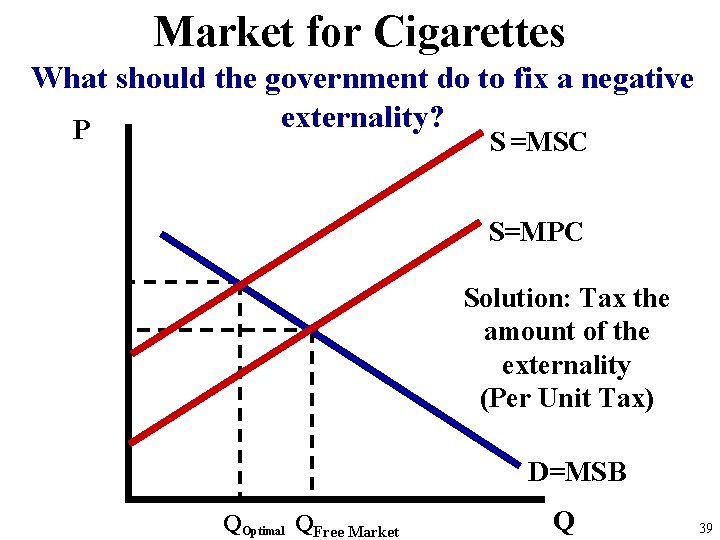 Market for Cigarettes

What should the government do to fix a negative externality?

P

S =MSC

S=MPC

Solution: Tax the amount of the externality (Per Unit Tax)

D=MSB

$Q_{Optimal}$ $Q_{Free\ Market}$

Q

39